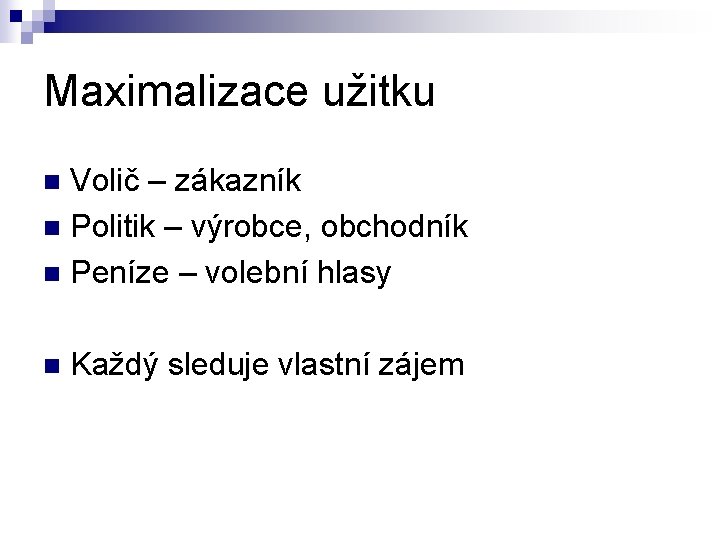 Maximalizace užitku

Volič – zákazník
Politik – výrobce, obchodník
Peníze – volební hlasy

Každý sleduje vlastní zájem